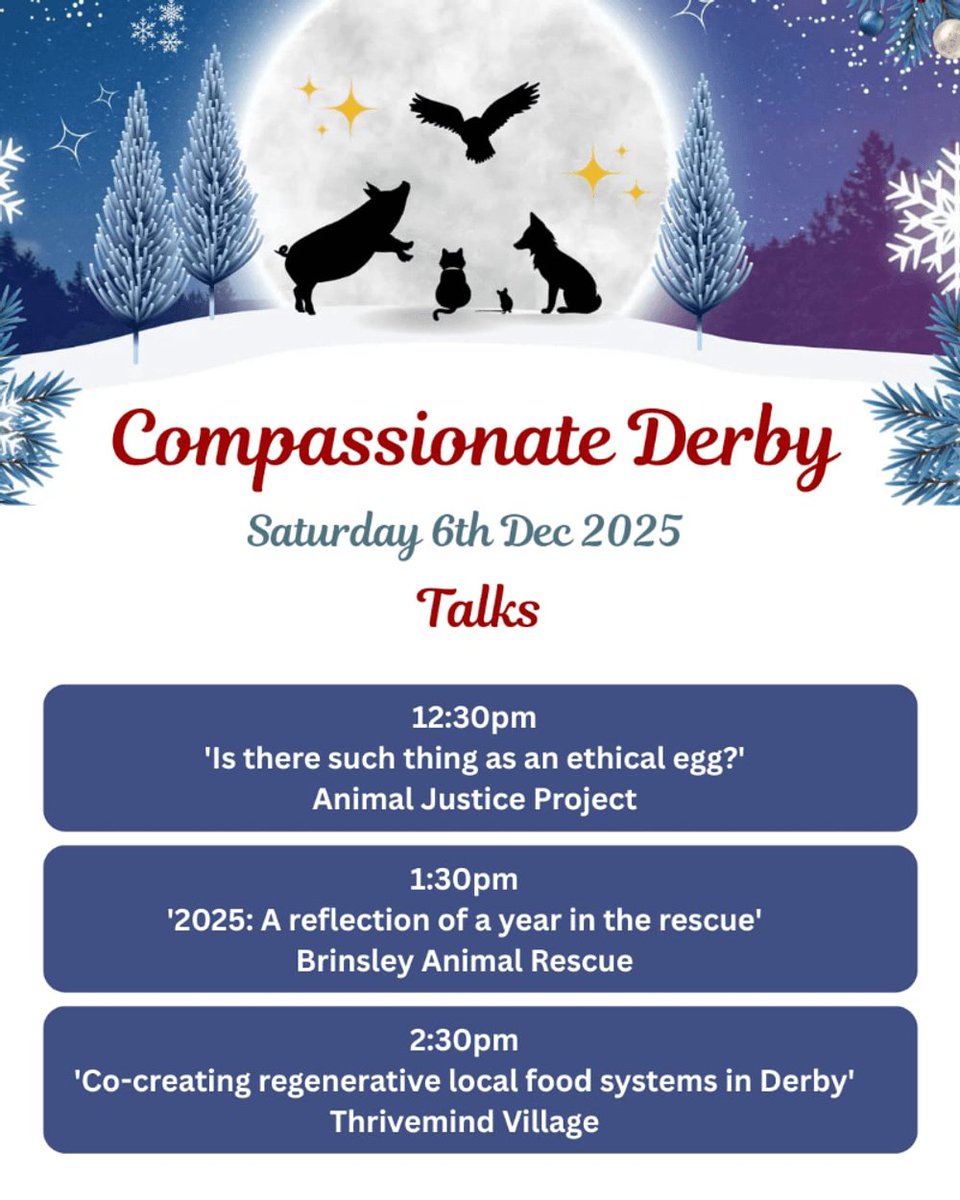 Compassionate Derby

Saturday 6th Dec 2025

Talks

12:30pm
'Is there such thing as an ethical egg?'
Animal Justice Project

1:30pm
'2025: A reflection of a year in the rescue'
Brinsley Animal Rescue

2:30pm
'Co-creating regenerative local food systems in Derby'
Thrivemind Village